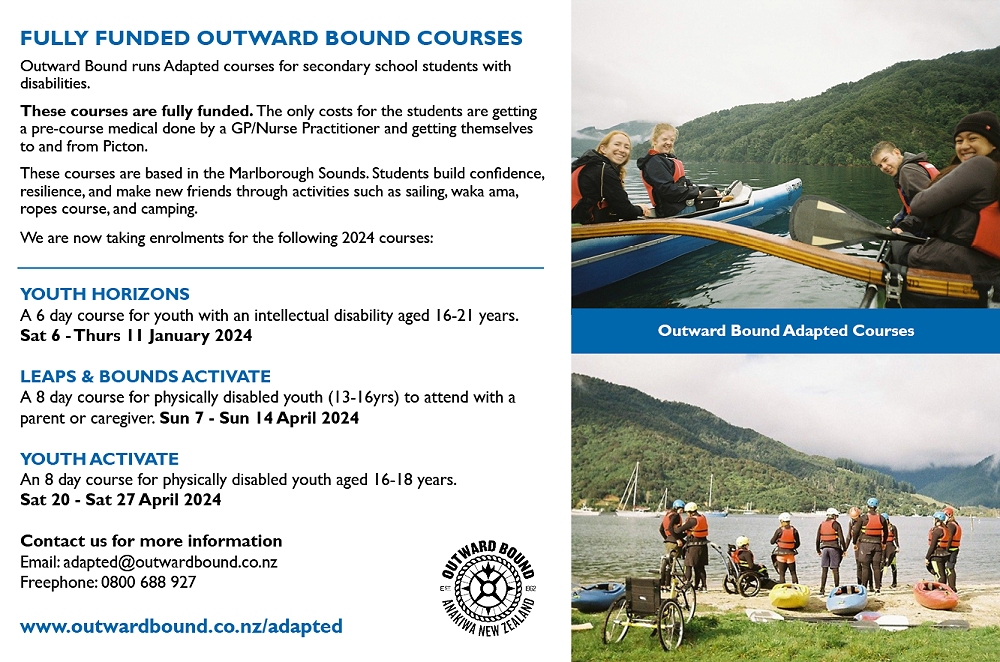 FULLY FUNDED OUTWARD BOUND COURSES

Outward Bound runs Adapted courses for secondary school students with disabilities.

These courses are fully funded. The only costs for the students are getting a pre-course medical done by a GP/Nurse Practitioner and getting themselves to and from Picton.

These courses are based in the Marlborough Sounds. Students build confidence, resilience, and make new friends through activities such as sailing, waka ama, ropes course, and camping.

We are now taking enrolments for the following 2024 courses:

YOUTH HORIZONS
A 6 day course for youth with an intellectual disability aged 16-21 years.
Sat 6 - Thurs 11 January 2024

LEAPS & BOUNDS ACTIVATE
A 8 day course for physically disabled youth (13-16yrs) to attend with a parent or caregiver. Sun 7 - Sun 14 April 2024

YOUTH ACTIVATE
An 8 day course for physically disabled youth aged 16-18 years.
Sat 20 - Sat 27 April 2024

Contact us for more information
Email: adapted@outwardbound.co.nz
Freephone: 0800 688 927

www.outwardbound.co.nz/adapted

OUTWARD BOUND
EST. 1962
ANAKIWA NEW ZEALAND

Outward Bound Adapted Courses